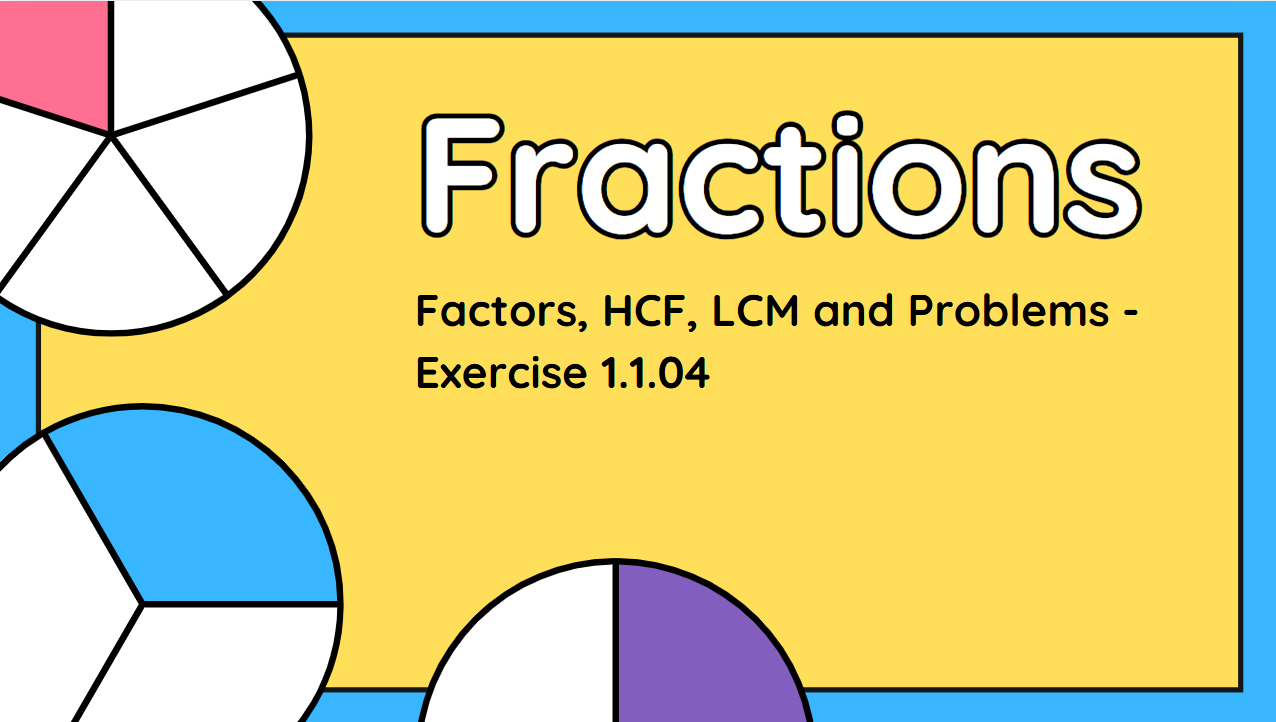 Fractions

Factors, HCF, LCM and Problems - Exercise 1.1.04